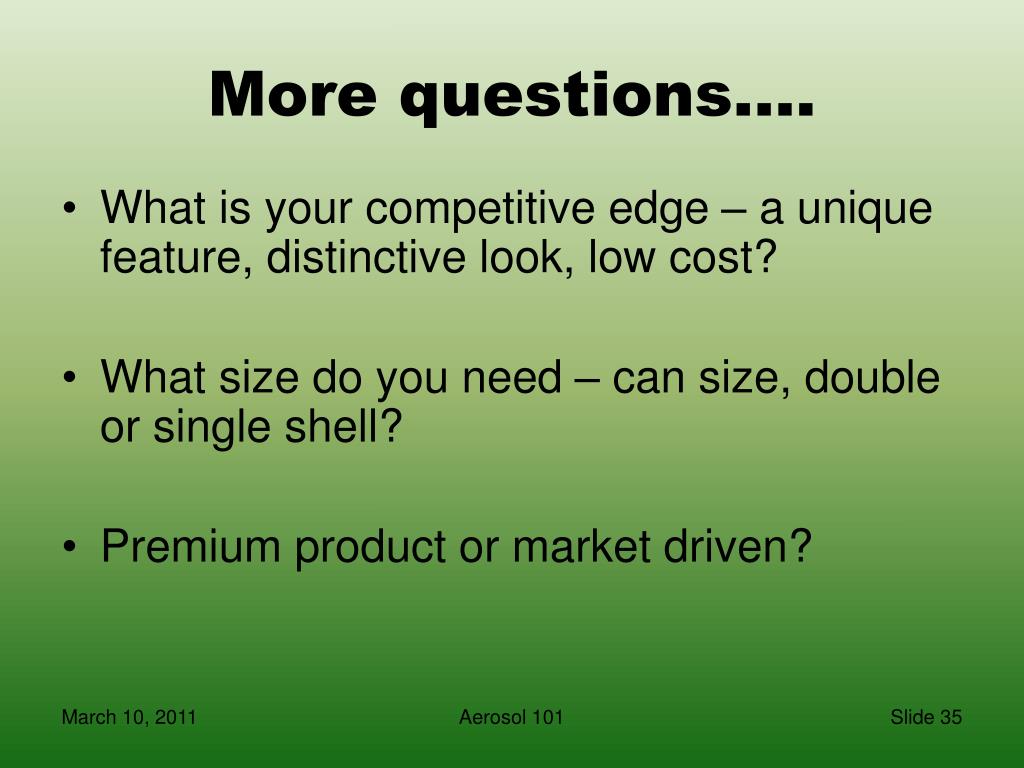 More questions….

• What is your competitive edge – a unique feature, distinctive look, low cost?

• What size do you need – can size, double or single shell?

• Premium product or market driven?

March 10, 2011

Aerosol 101

Slide 35